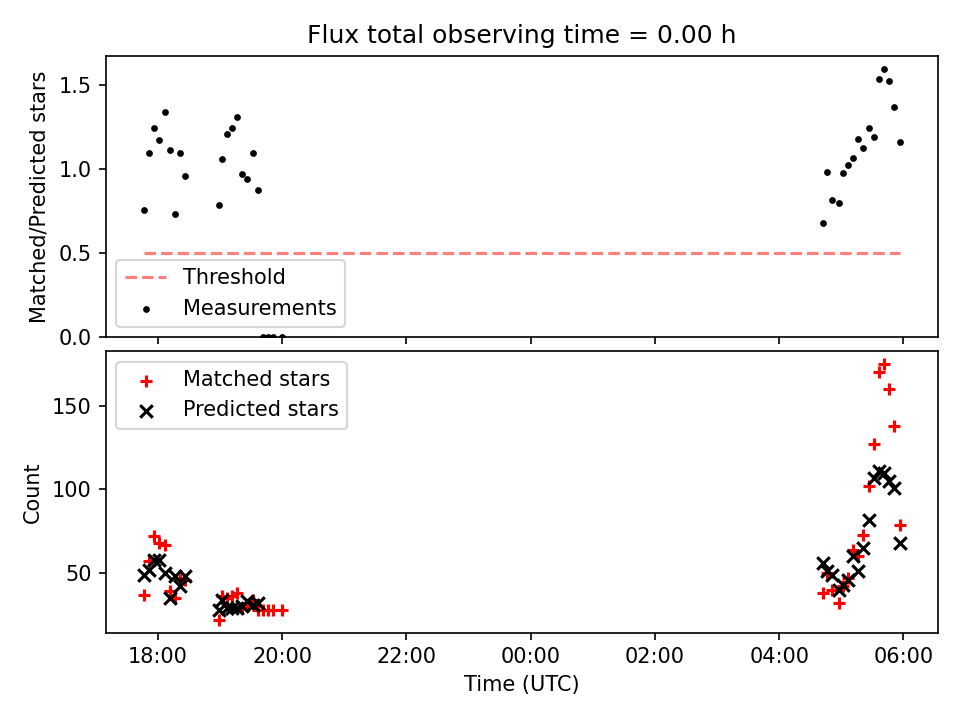 Flux total observing time = 0.00 h

Matched/Predicted stars

1.5
1.0
0.5
0.0

Threshold
Measurements

Matched stars
Predicted stars

Count

150
100
50

18:00
20:00
22:00
00:00
02:00
04:00
06:00

Time (UTC)